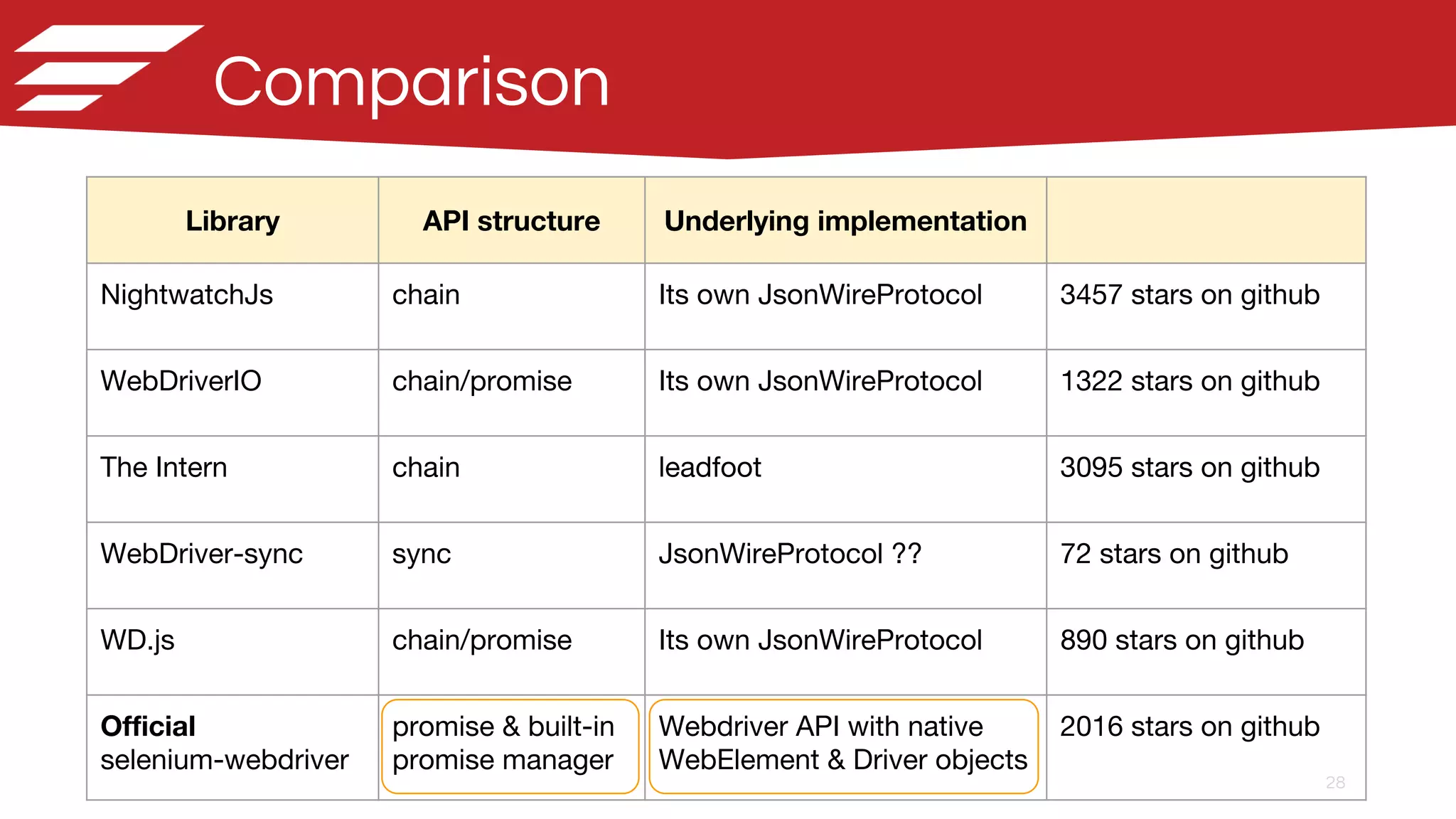 Comparison

| Library | API structure | Underlying implementation | |
|---|---|---|---|
| NightwatchJs | chain | Its own JsonWireProtocol | 3457 stars on github |
| WebDriverIO | chain/promise | Its own JsonWireProtocol | 1322 stars on github |
| The Intern | chain | leadfoot | 3095 stars on github |
| WebDriver-sync | sync | JsonWireProtocol ?? | 72 stars on github |
| WD.js | chain/promise | Its own JsonWireProtocol | 890 stars on github |
| **Official** selenium-webdriver | promise & built-in promise manager | Webdriver API with native WebElement & Driver objects | 2016 stars on github |

28